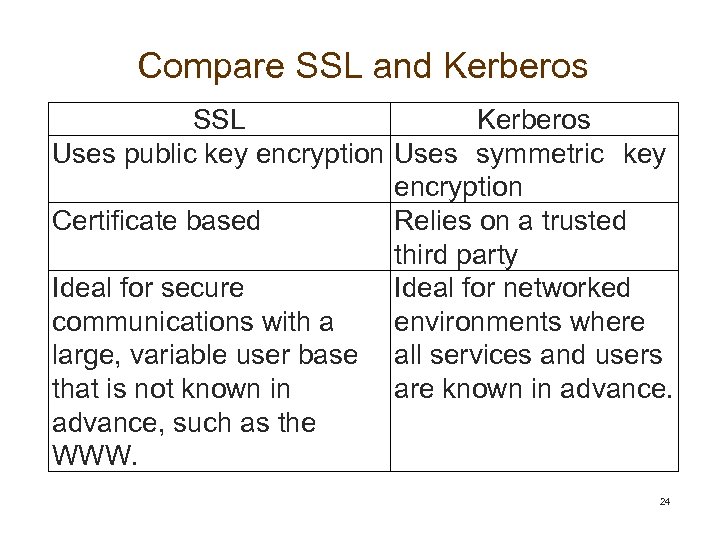 Compare SSL and Kerberos

| SSL | Kerberos |
|---|---|
| Uses public key encryption | Uses symmetric key encryption |
| Certificate based | Relies on a trusted third party |
| Ideal for secure communications with a large, variable user base that is not known in advance, such as the WWW. | Ideal for networked environments where all services and users are known in advance. |

24